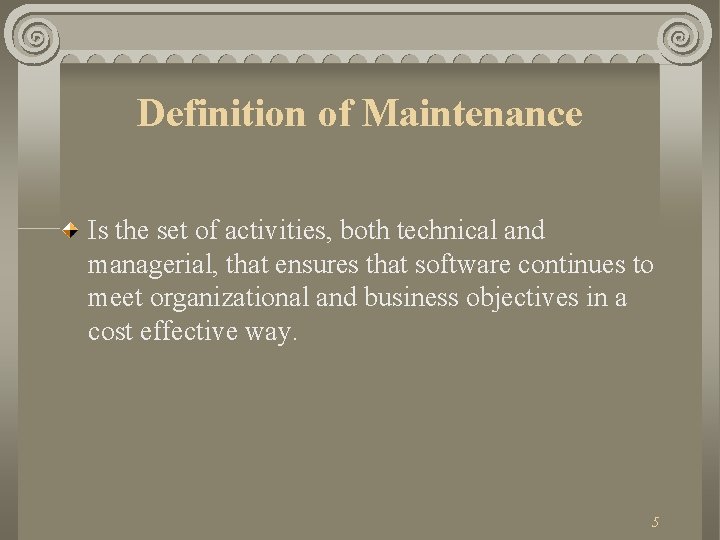 Definition of Maintenance

Is the set of activities, both technical and managerial, that ensures that software continues to meet organizational and business objectives in a cost effective way.

5